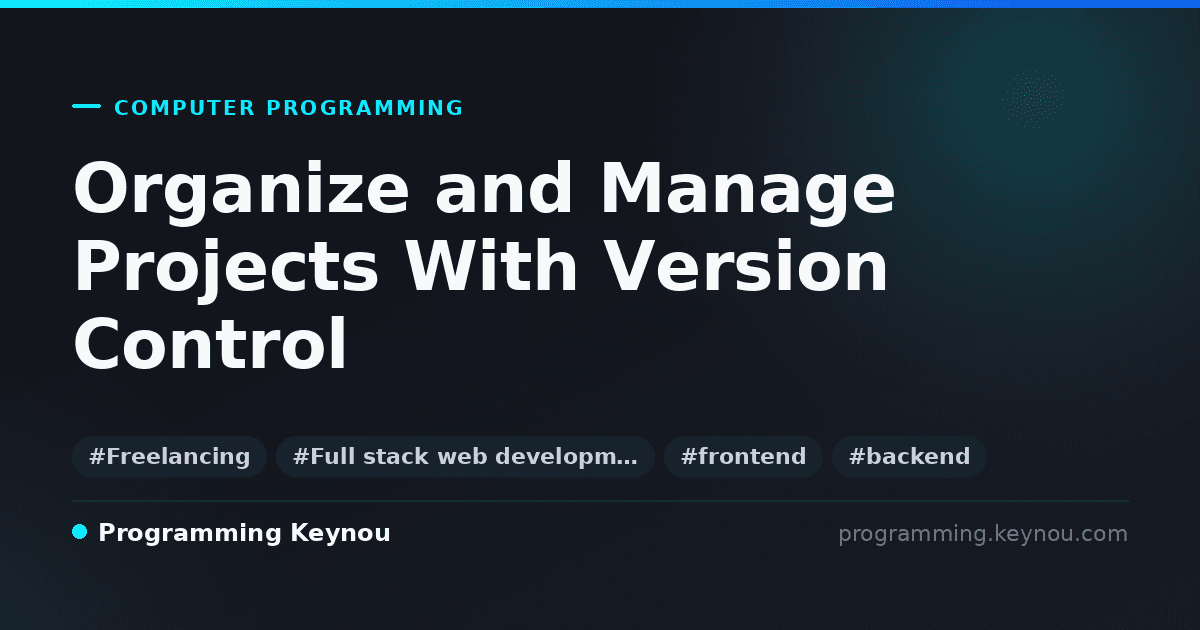 COMPUTER PROGRAMMING

Organize and Manage Projects With Version Control

#Freelancing #Full stack web developm… #frontend #backend

Programming Keynou

programming.keynou.com